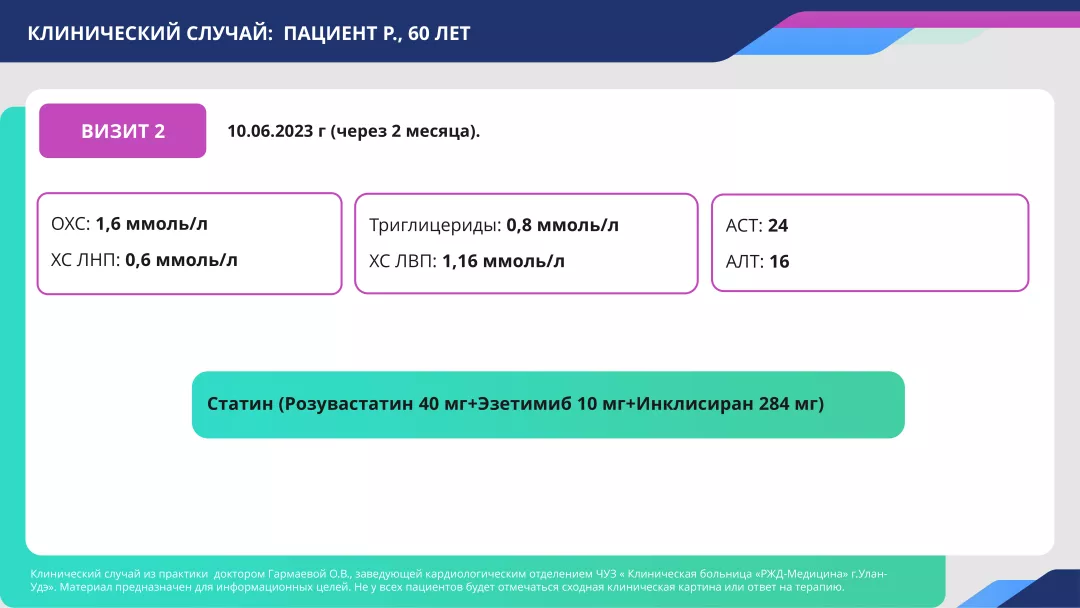 КЛИНИЧЕСКИЙ СЛУЧАЙ: ПАЦИЕНТ Р., 60 ЛЕТ

ВИЗИТ 2

10.06.2023 г (через 2 месяца).

ОХС: 1,6 ммоль/л
ХС ЛНП: 0,6 ммоль/л

Триглицериды: 0,8 ммоль/л
ХС ЛВП: 1,16 ммоль/л

АСТ: 24
АЛТ: 16

Статин (Розувастатин 40 мг+Эзетимиб 10 мг+Инклисиран 284 мг)

Клинический случай из практики доктором Гармаевой О.В., заведующей кардиологическим отделением ЧУЗ « Клиническая больница «РЖД-Медицина» г.Улан-Удэ». Материал предназначен для информационных целей. Не у всех пациентов будет отмечаться сходная клиническая картина или ответ на терапию.